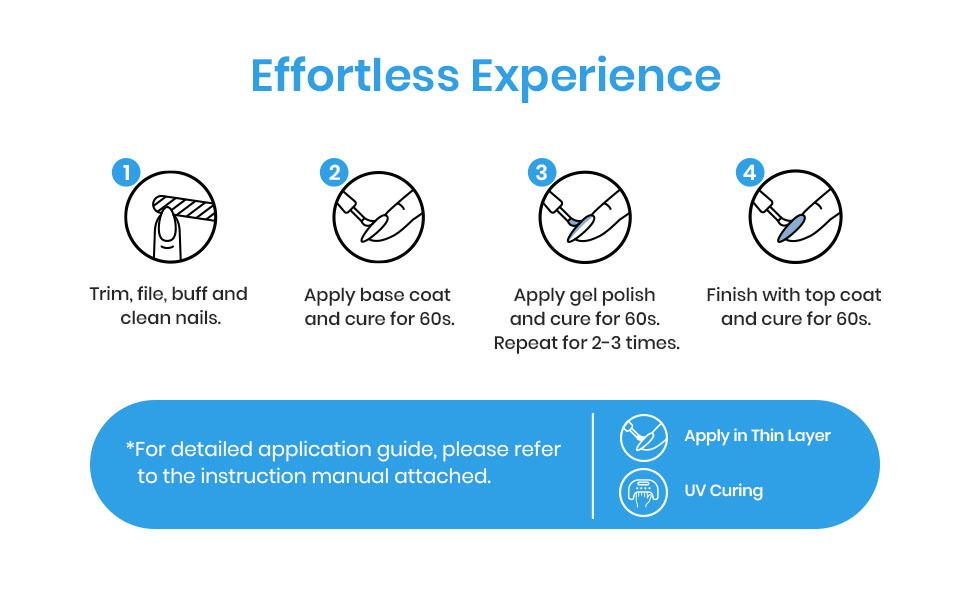 Effortless Experience

1
Trim, file, buff and clean nails.

2
Apply base coat and cure for 60s.

3
Apply gel polish and cure for 60s. Repeat for 2-3 times.

4
Finish with top coat and cure for 60s.

*For detailed application guide, please refer to the instruction manual attached.

Apply in Thin Layer

UV Curing